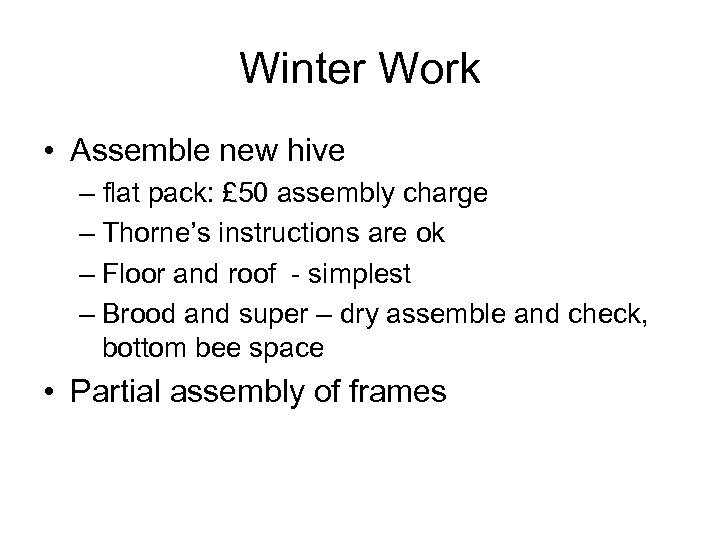 Winter Work

• Assemble new hive
– flat pack: £50 assembly charge
– Thorne's instructions are ok
– Floor and roof - simplest
– Brood and super – dry assemble and check, bottom bee space

• Partial assembly of frames